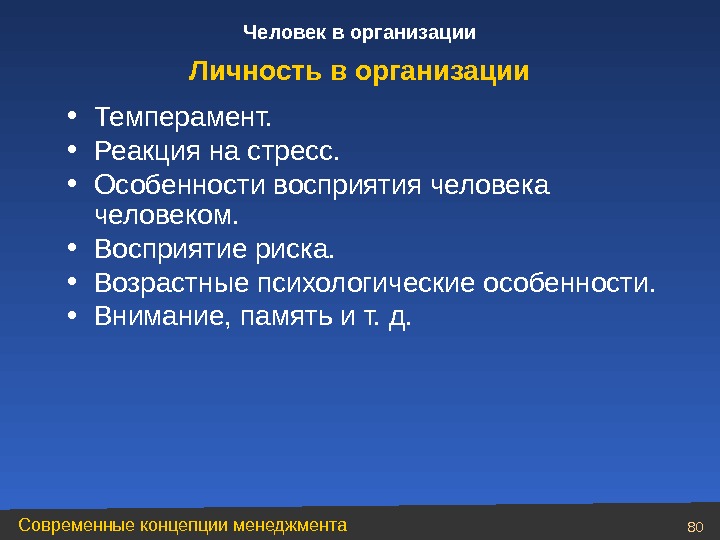 Человек в организации

Личность в организации

• Темперамент.
• Реакция на стресс.
• Особенности восприятия человека человеком.
• Восприятие риска.
• Возрастные психологические особенности.
• Внимание, память и т. д.

Современные концепции менеджмента

80